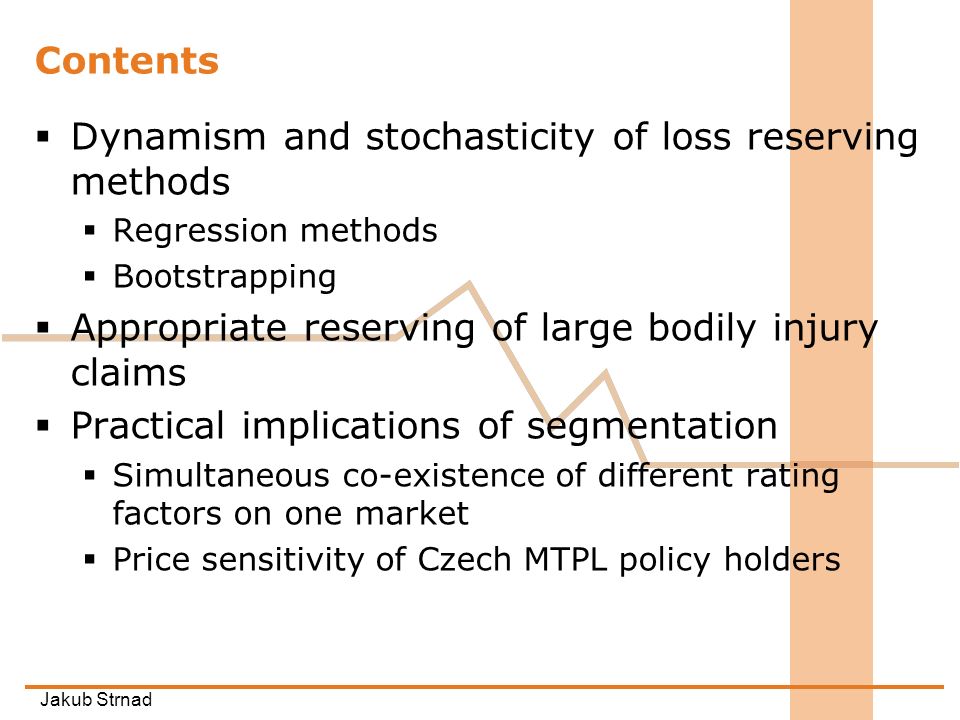 Contents

▪ Dynamism and stochasticity of loss reserving methods
  ▪ Regression methods
  ▪ Bootstrapping
▪ Appropriate reserving of large bodily injury claims
▪ Practical implications of segmentation
  ▪ Simultaneous co-existence of different rating factors on one market
  ▪ Price sensitivity of Czech MTPL policy holders

Jakub Strnad